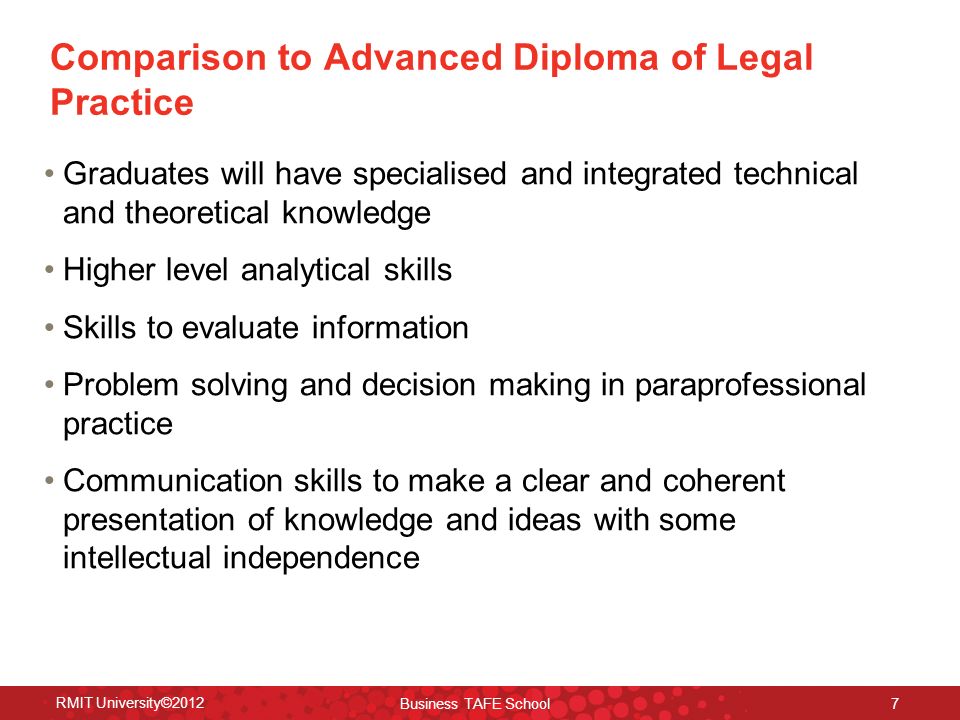 Comparison to Advanced Diploma of Legal Practice

• Graduates will have specialised and integrated technical and theoretical knowledge

• Higher level analytical skills

• Skills to evaluate information

• Problem solving and decision making in paraprofessional practice

• Communication skills to make a clear and coherent presentation of knowledge and ideas with some intellectual independence

RMIT University©2012

Business TAFE School

7